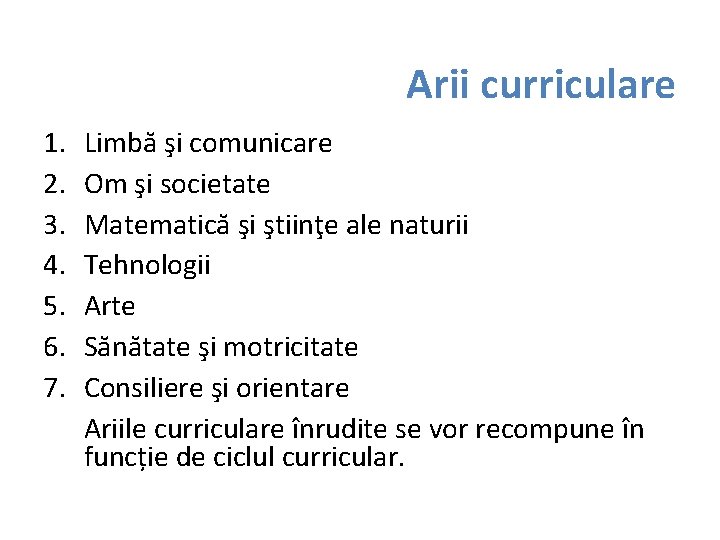 Arii curriculare

1. Limbă şi comunicare
2. Om şi societate
3. Matematică şi ştiinţe ale naturii
4. Tehnologii
5. Arte
6. Sănătate şi motricitate
7. Consiliere şi orientare

Ariile curriculare înrudite se vor recompune în funcție de ciclul curricular.